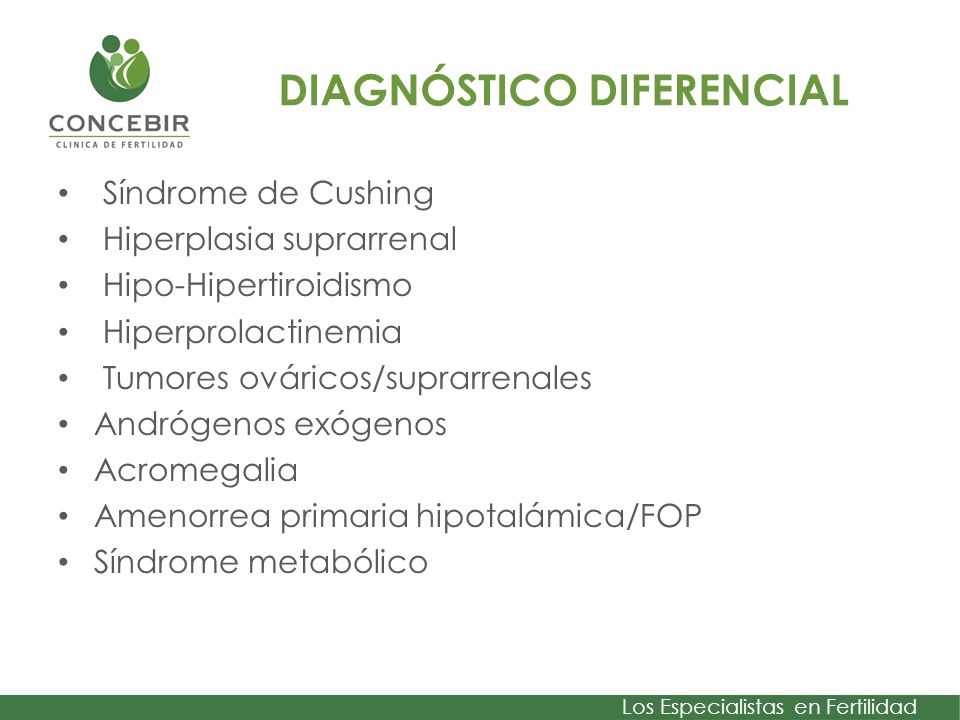 CONCEBIR
CLINICA DE FERTILIDAD

DIAGNÓSTICO DIFERENCIAL

• Síndrome de Cushing
• Hiperplasia suprarrenal
• Hipo-Hipertiroidismo
• Hiperprolactinemia
• Tumores ováricos/suprarrenales
• Andrógenos exógenos
• Acromegalia
• Amenorrea primaria hipotalámica/FOP
• Síndrome metabólico

Los Especialistas en Fertilidad